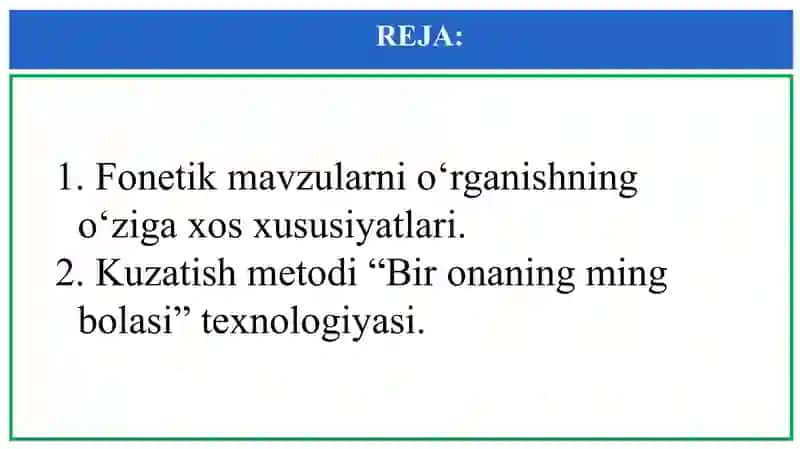 REJA:

1. Fonetik mavzularni o‘rganishning o‘ziga xos xususiyatlari.
2. Kuzatish metodi “Bir onaning ming bolasi” texnologiyasi.